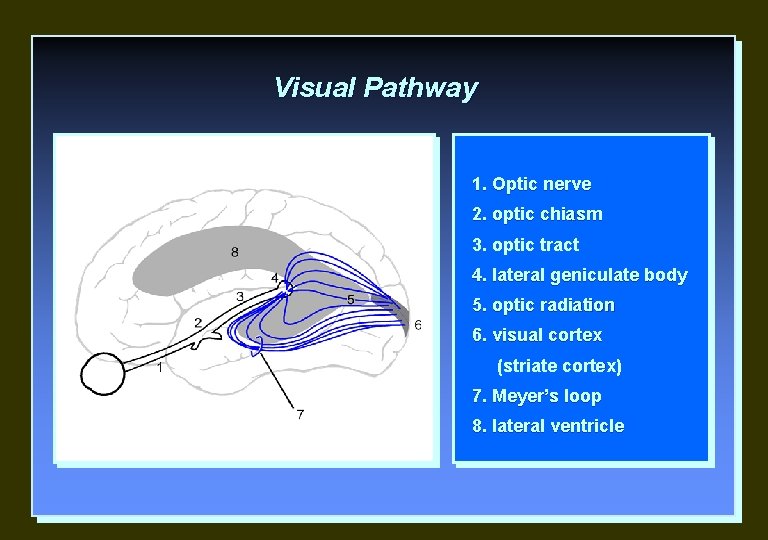 Visual Pathway

8
4
3
5
2
6
1
7

1. Optic nerve
2. optic chiasm
3. optic tract
4. lateral geniculate body
5. optic radiation
6. visual cortex
(striate cortex)
7. Meyer's loop
8. lateral ventricle